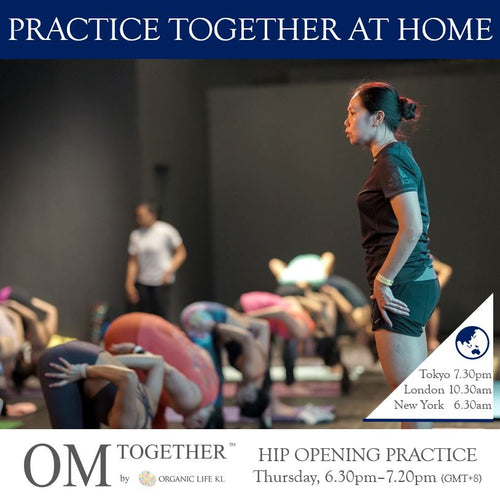 PRACTICE TOGETHER AT HOME

Tokyo 7.30pm
London 10.30am
New York 6.30am

OM TOGETHER™
by ORGANIC LIFE KL

HIP OPENING PRACTICE
Thursday, 6.30pm–7.20pm (GMT+8)